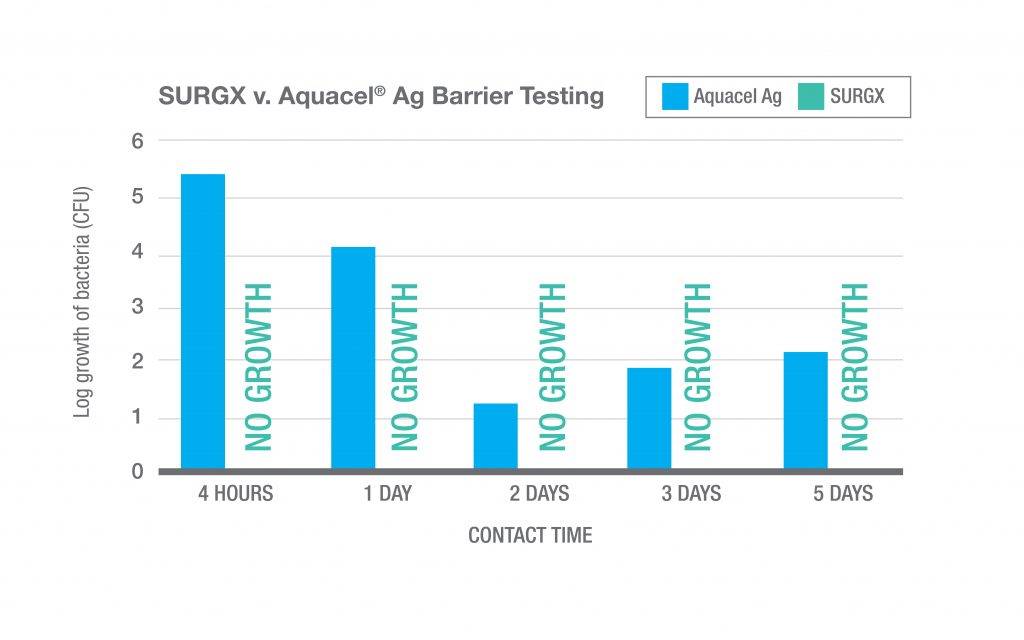 SURGX v. Aquacel® Ag Barrier Testing

Aquacel Ag
SURGX

Log growth of bacteria (CFU)

6
5
4
3
2
1
0

NO GROWTH
NO GROWTH
NO GROWTH
NO GROWTH
NO GROWTH

4 HOURS
1 DAY
2 DAYS
3 DAYS
5 DAYS

CONTACT TIME